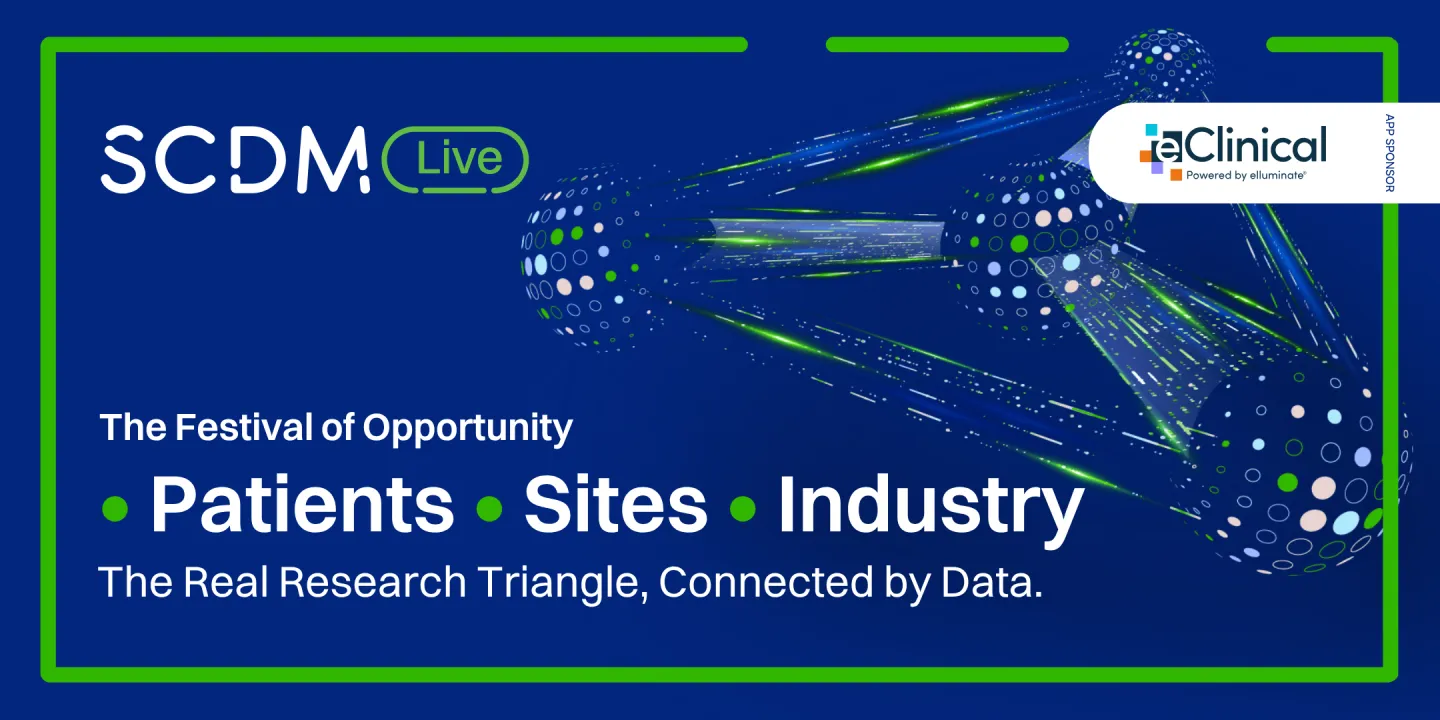 SCDM Live

eClinical
Powered by elluminate®

APP SPONSOR

The Festival of Opportunity

• Patients • Sites • Industry

The Real Research Triangle, Connected by Data.